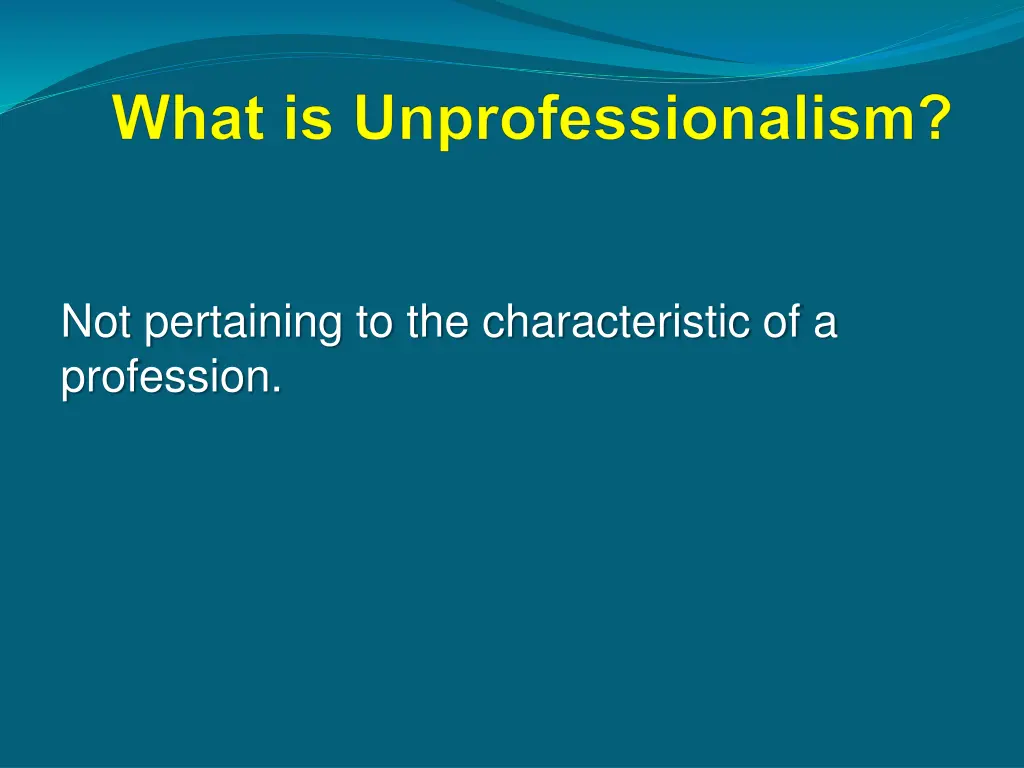 What is Unprofessionalism?

Not pertaining to the characteristic of a profession.